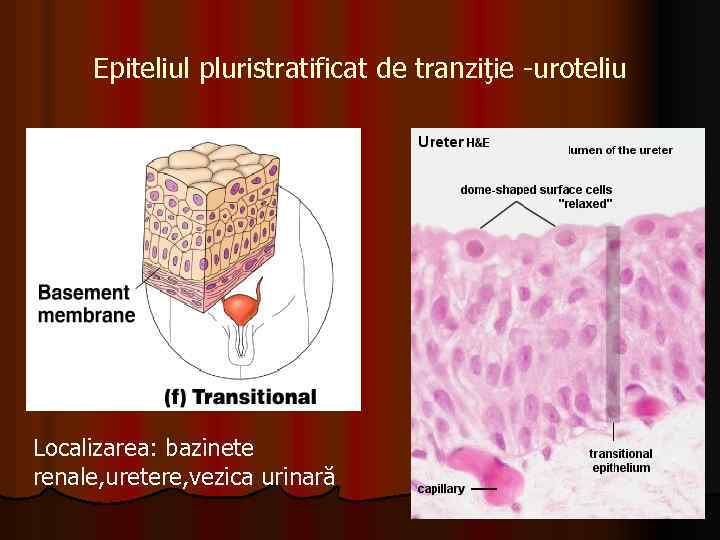 Epiteliul pluristratificat de tranziţie -uroteliu

Basement membrane

(f) Transitional

Localizarea: bazinete renale,uretere,vezica urinară

Ureter H&E

lumen of the ureter

dome-shaped surface cells "relaxed"

transitional epithelium

capillary